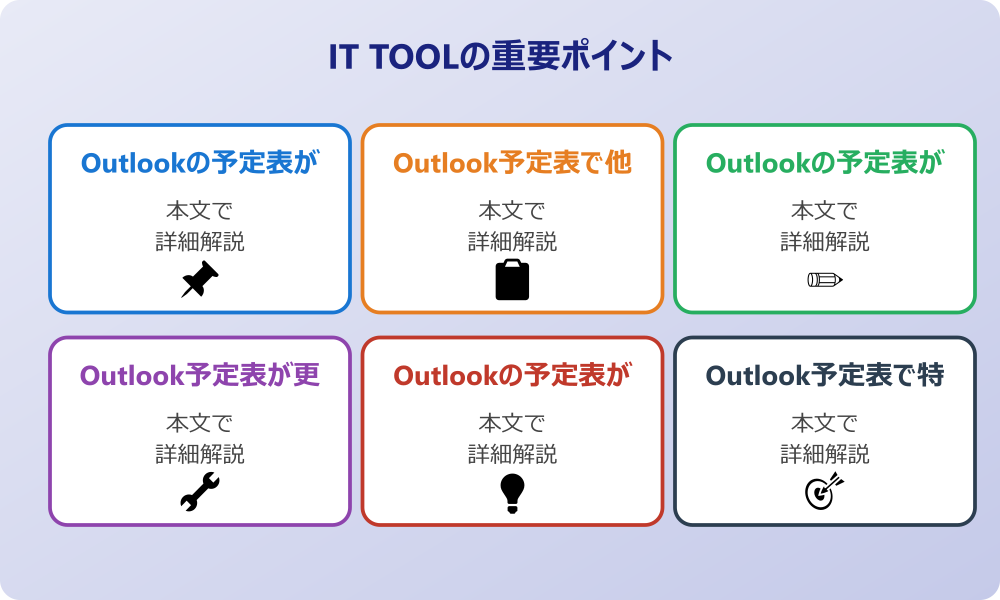 IT TOOLの重要ポイント

Outlookの予定表が

本文で
詳細解説

Outlook予定表で他

本文で
詳細解説

Outlookの予定表が

本文で
詳細解説

Outlook予定表が更

本文で
詳細解説

Outlookの予定表が

本文で
詳細解説

Outlook予定表で特

本文で
詳細解説